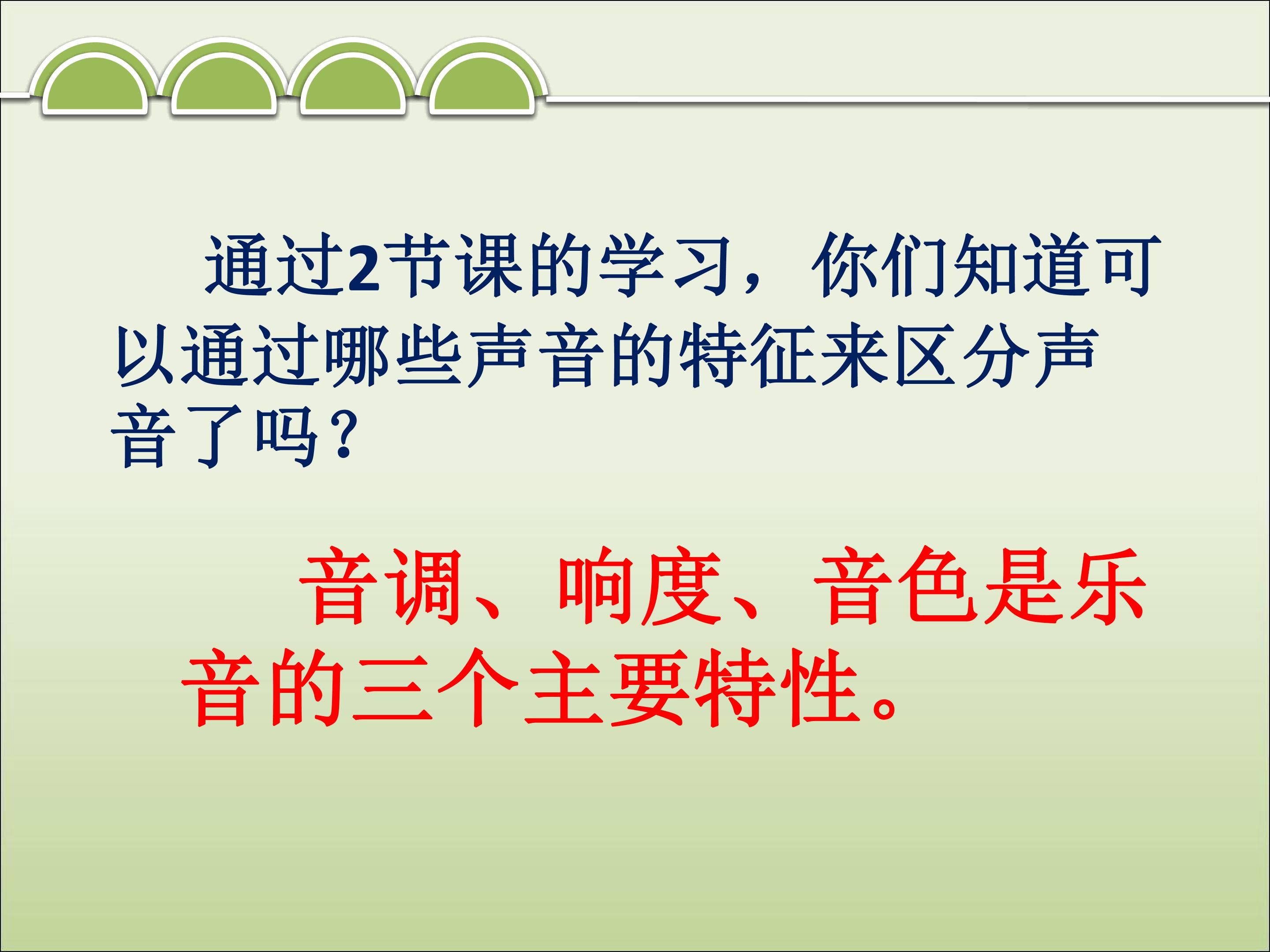 通过2节课的学习，你们知道可以通过哪些声音的特征来区分声音了吗？

音调、响度、音色是乐音的三个主要特性。